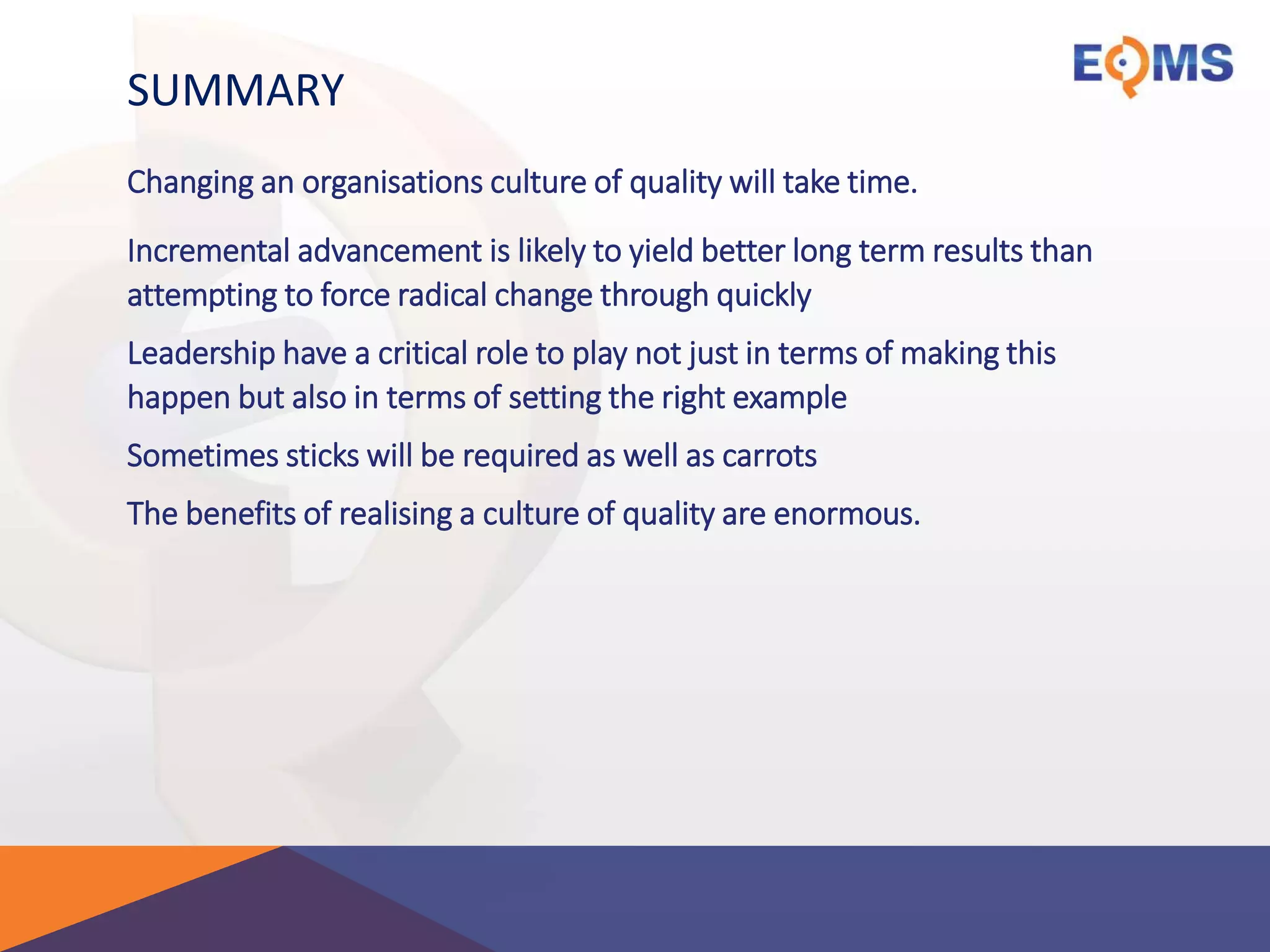 EQMS

SUMMARY

Changing an organisations culture of quality will take time.

Incremental advancement is likely to yield better long term results than attempting to force radical change through quickly

Leadership have a critical role to play not just in terms of making this happen but also in terms of setting the right example

Sometimes sticks will be required as well as carrots

The benefits of realising a culture of quality are enormous.